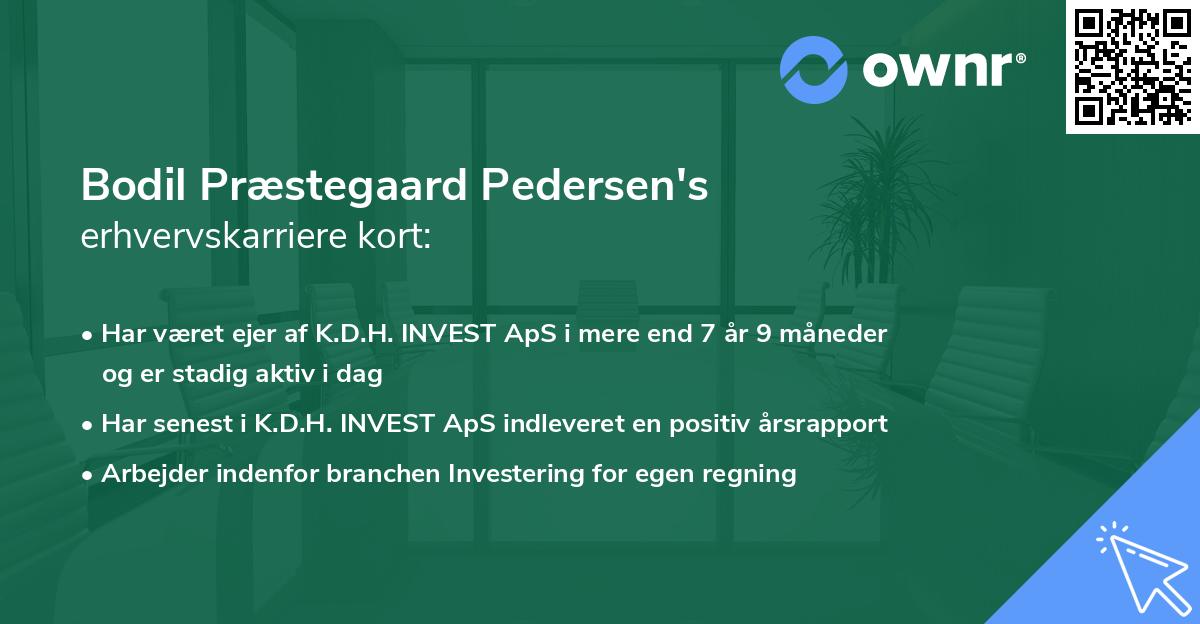 ownr®

Bodil Præstegaard Pedersen's
erhvervskarriere kort:

• Har været ejer af K.D.H. INVEST ApS i mere end 7 år 9 måneder og er stadig aktiv i dag
• Har senest i K.D.H. INVEST ApS indleveret en positiv årsrapport
• Arbejder indenfor branchen Investering for egen regning